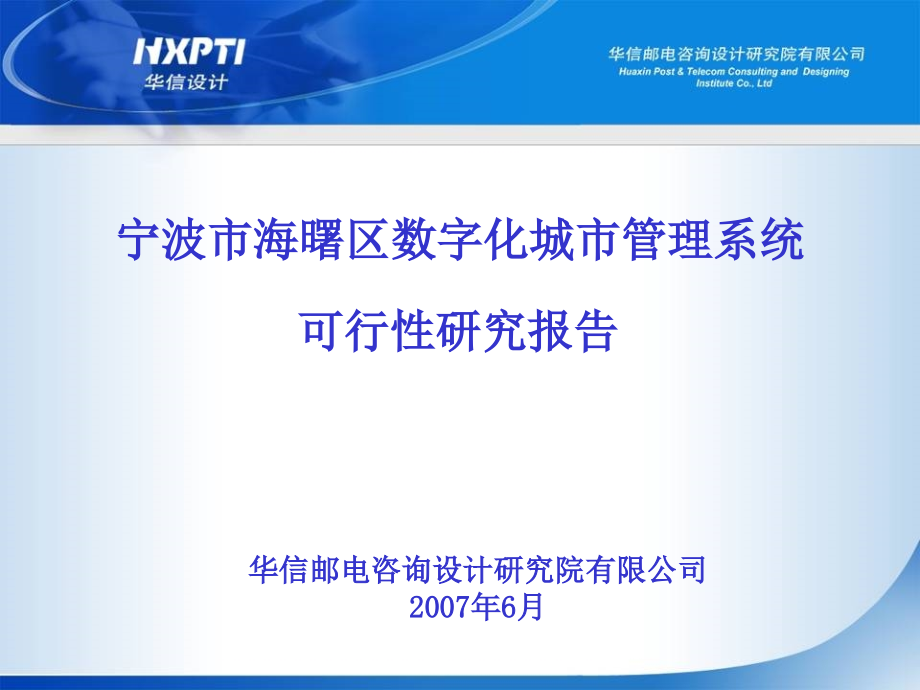 HXPTI
华信设计

华信邮电咨询设计研究院有限公司
Huaxin Post & Telecom Consulting and Designing Institute Co., Ltd

宁波市海曙区数字化城市管理系统
可行性研究报告

华信邮电咨询设计研究院有限公司
2007年6月